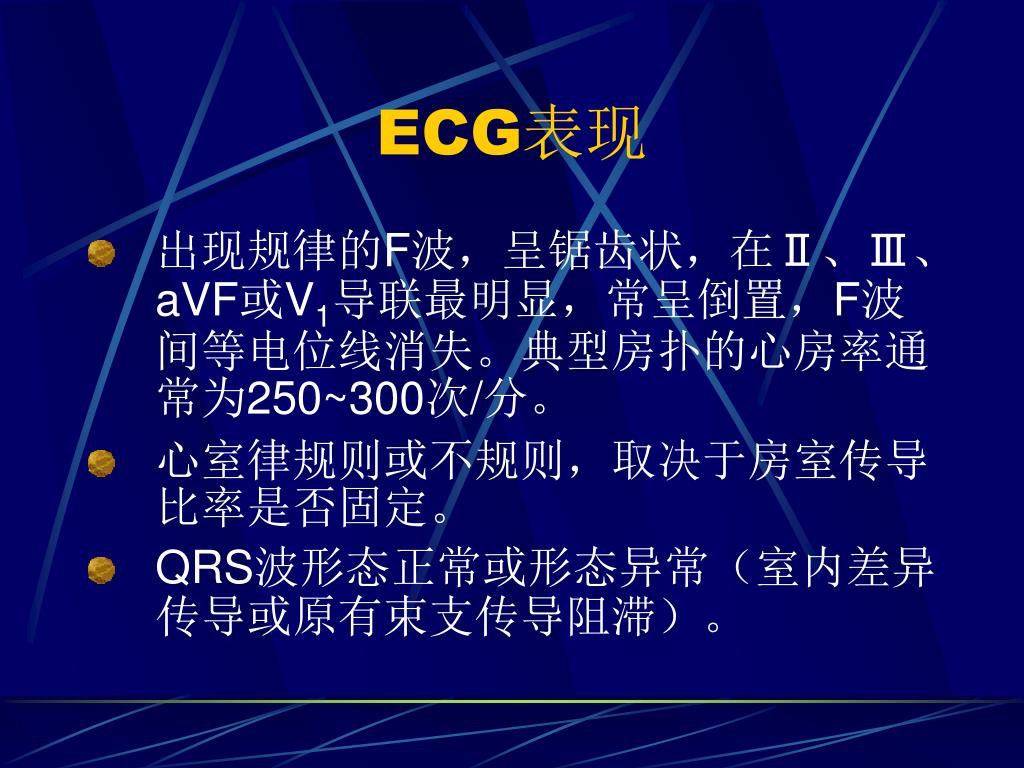 ECG表现

出现规律的F波，呈锯齿状，在Ⅱ、Ⅲ、aVF或$V_1$导联最明显，常呈倒置，F波间等电位线消失。典型房扑的心房率通常为250~300次/分。

心室律规则或不规则，取决于房室传导比率是否固定。

QRS波形态正常或形态异常（室内差异传导或原有束支传导阻滞）。